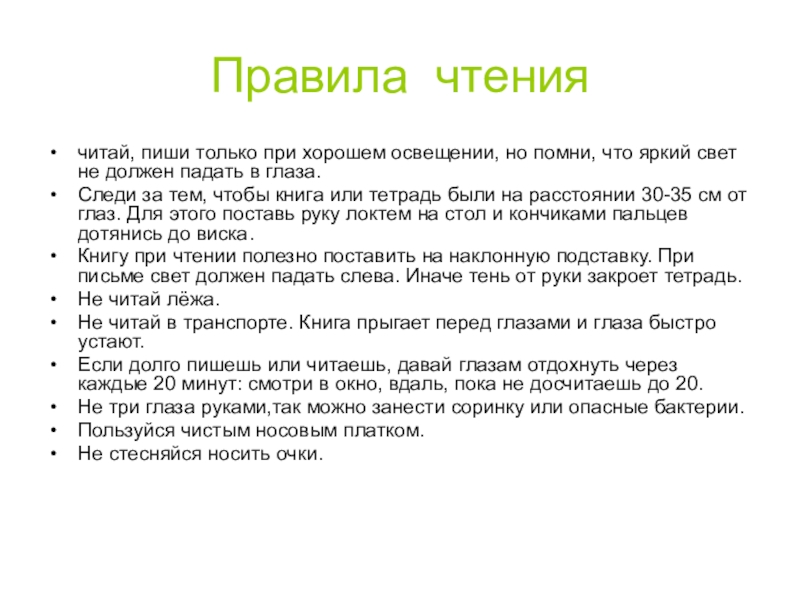 Правила чтения

• читай, пиши только при хорошем освещении, но помни, что яркий свет не должен падать в глаза.
• Следи за тем, чтобы книга или тетрадь были на расстоянии 30-35 см от глаз. Для этого поставь руку локтем на стол и кончиками пальцев дотянись до виска.
• Книгу при чтении полезно поставить на наклонную подставку. При письме свет должен падать слева. Иначе тень от руки закроет тетрадь.
• Не читай лёжа.
• Не читай в транспорте. Книга прыгает перед глазами и глаза быстро устают.
• Если долго пишешь или читаешь, давай глазам отдохнуть через каждые 20 минут: смотри в окно, вдаль, пока не досчитаешь до 20.
• Не три глаза руками,так можно занести соринку или опасные бактерии.
• Пользуйся чистым носовым платком.
• Не стесняйся носить очки.